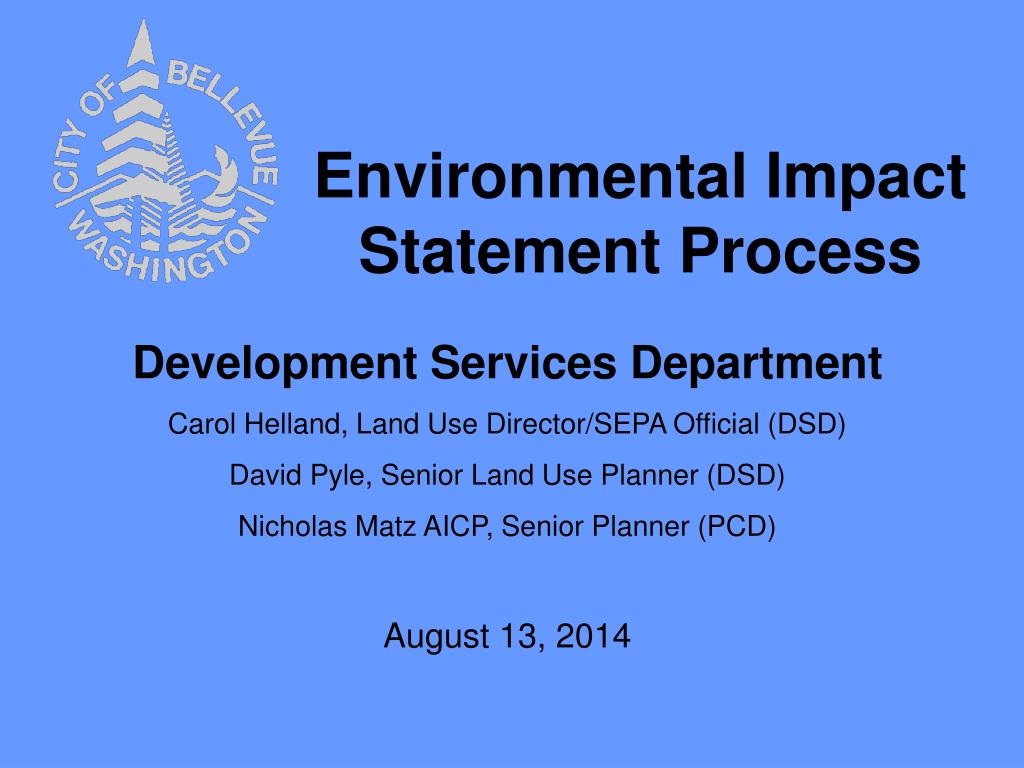 CITY OF BELLEVUE WASHINGTON

Environmental Impact Statement Process

Development Services Department

Carol Helland, Land Use Director/SEPA Official (DSD)

David Pyle, Senior Land Use Planner (DSD)

Nicholas Matz AICP, Senior Planner (PCD)

August 13, 2014